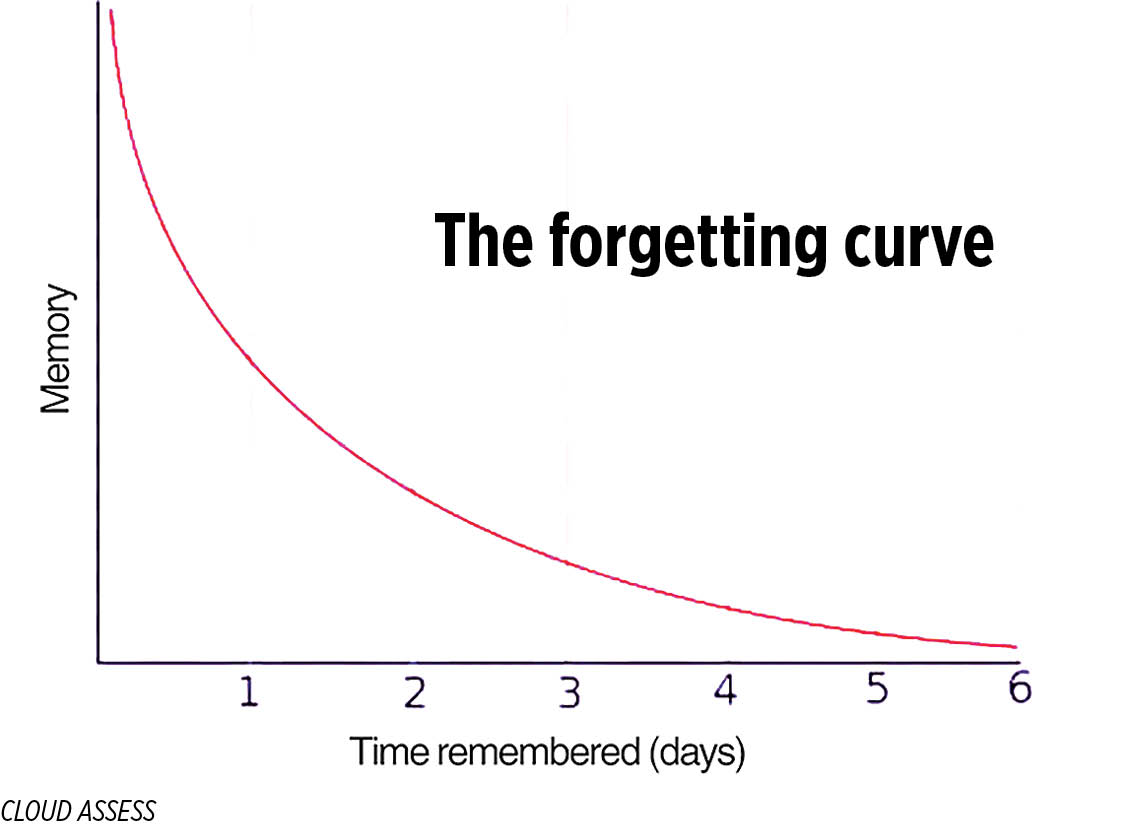 The forgetting curve

Memory

1
2
3
4
5
6

Time remembered (days)

CLOUD ASSESS